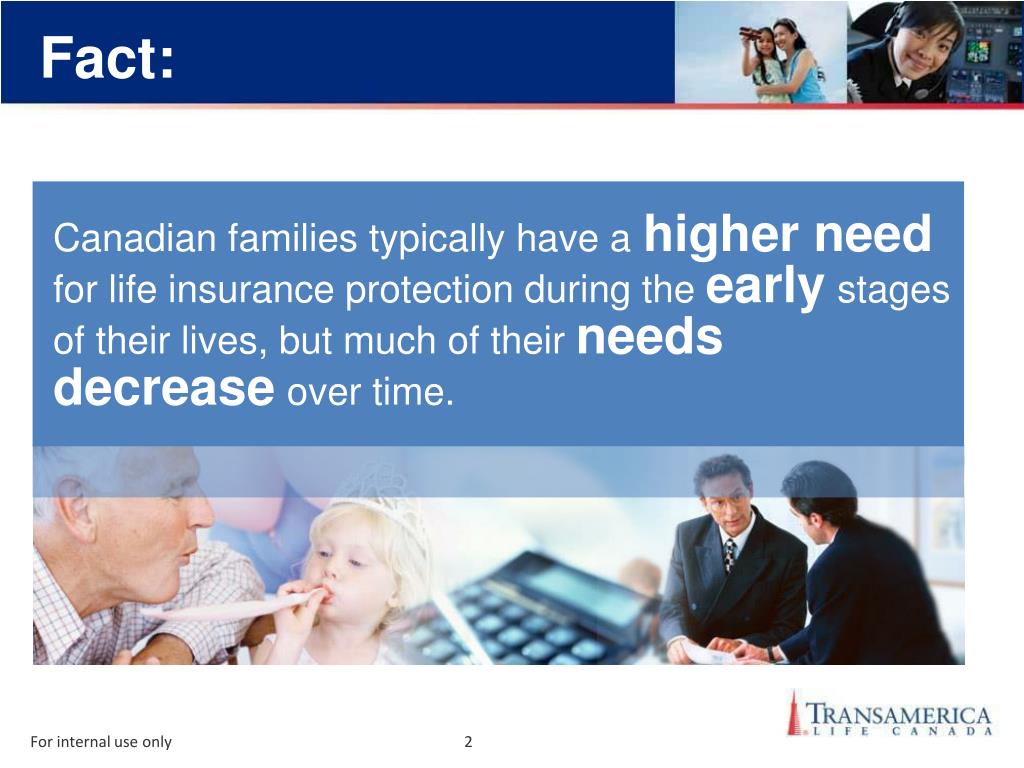 Fact:

Canadian families typically have a higher need for life insurance protection during the early stages of their lives, but much of their needs decrease over time.

For internal use only

2

TRANSAMERICA
LIFE CANADA